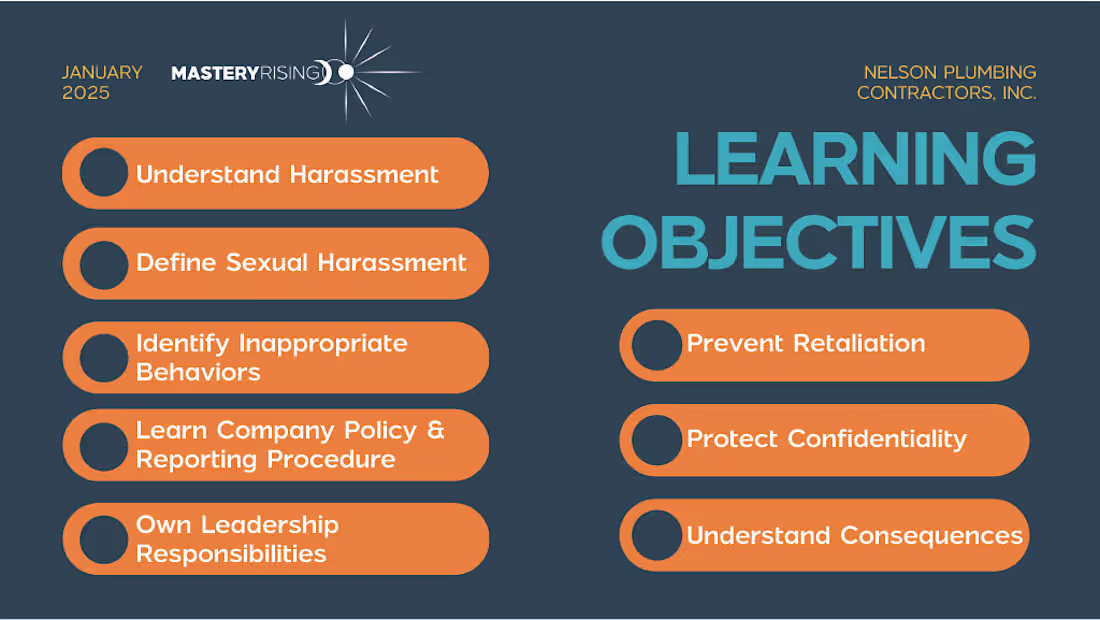 JANUARY 2025

MASTERYRISING

NELSON PLUMBING CONTRACTORS, INC.

LEARNING OBJECTIVES

Understand Harassment

Define Sexual Harassment

Identify Inappropriate Behaviors

Learn Company Policy & Reporting Procedure

Own Leadership Responsibilities

Prevent Retaliation

Protect Confidentiality

Understand Consequences